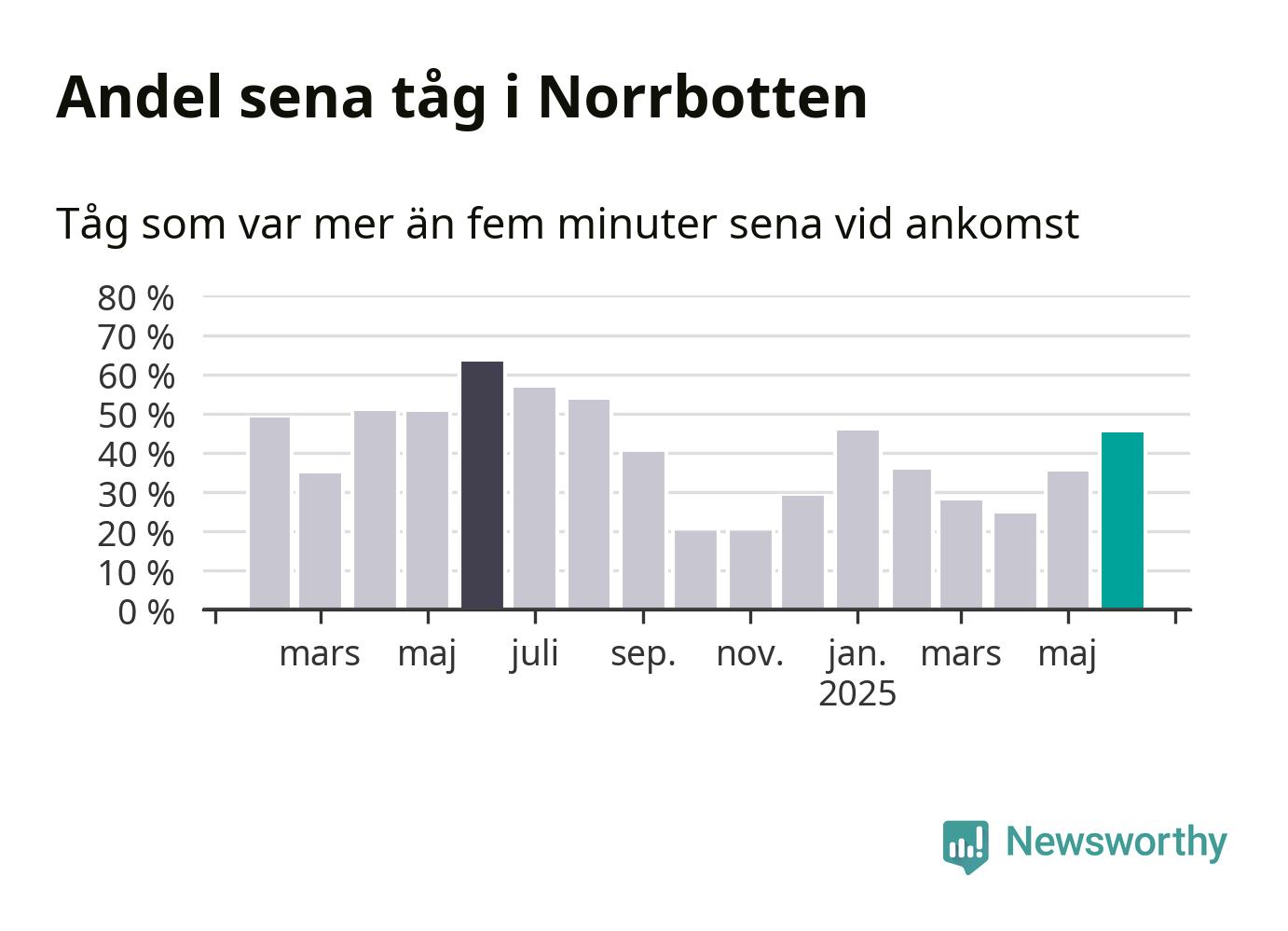 Andel sena tåg i Norrbotten

Tåg som var mer än fem minuter sena vid ankomst

80 %
70 %
60 %
50 %
40 %
30 %
20 %
10 %
0 %

mars maj juli sep. nov. jan. 2025 mars maj

Newsworthy